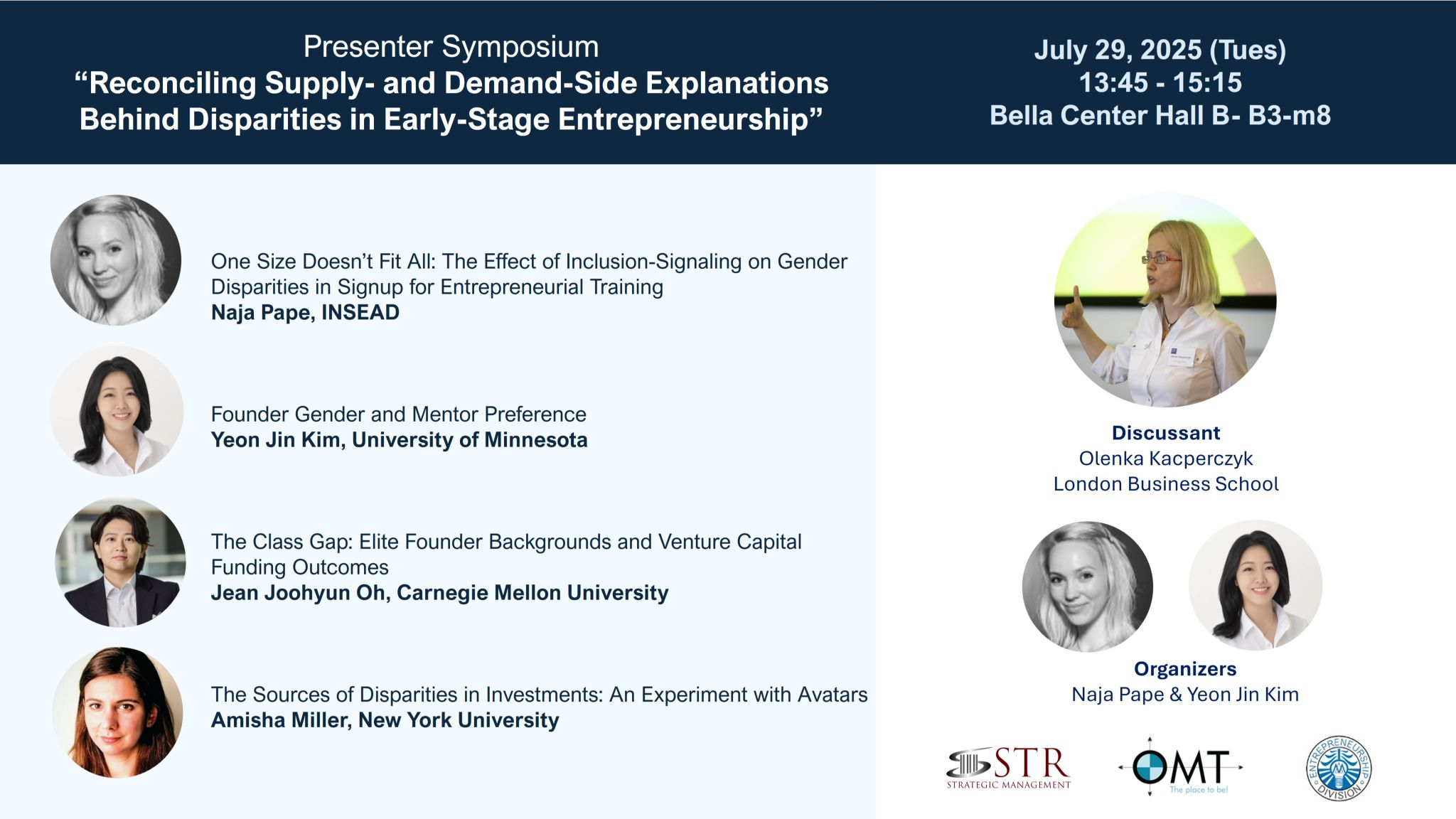 Presenter Symposium
“Reconciling Supply- and Demand-Side Explanations Behind Disparities in Early-Stage Entrepreneurship”

July 29, 2025 (Tues)
13:45 - 15:15
Bella Center Hall B- B3-m8

One Size Doesn’t Fit All: The Effect of Inclusion-Signaling on Gender Disparities in Signup for Entrepreneurial Training
Naja Pape, INSEAD

Founder Gender and Mentor Preference
Yeon Jin Kim, University of Minnesota

The Class Gap: Elite Founder Backgrounds and Venture Capital Funding Outcomes
Jean Joohyun Oh, Carnegie Mellon University

The Sources of Disparities in Investments: An Experiment with Avatars
Amisha Miller, New York University

Discussant
Olenka Kacperczyk
London Business School

Organizers
Naja Pape & Yeon Jin Kim

STR
STRATEGIC MANAGEMENT

OMT
The place to be!

ENTREPRENEURSHIP DIVISION